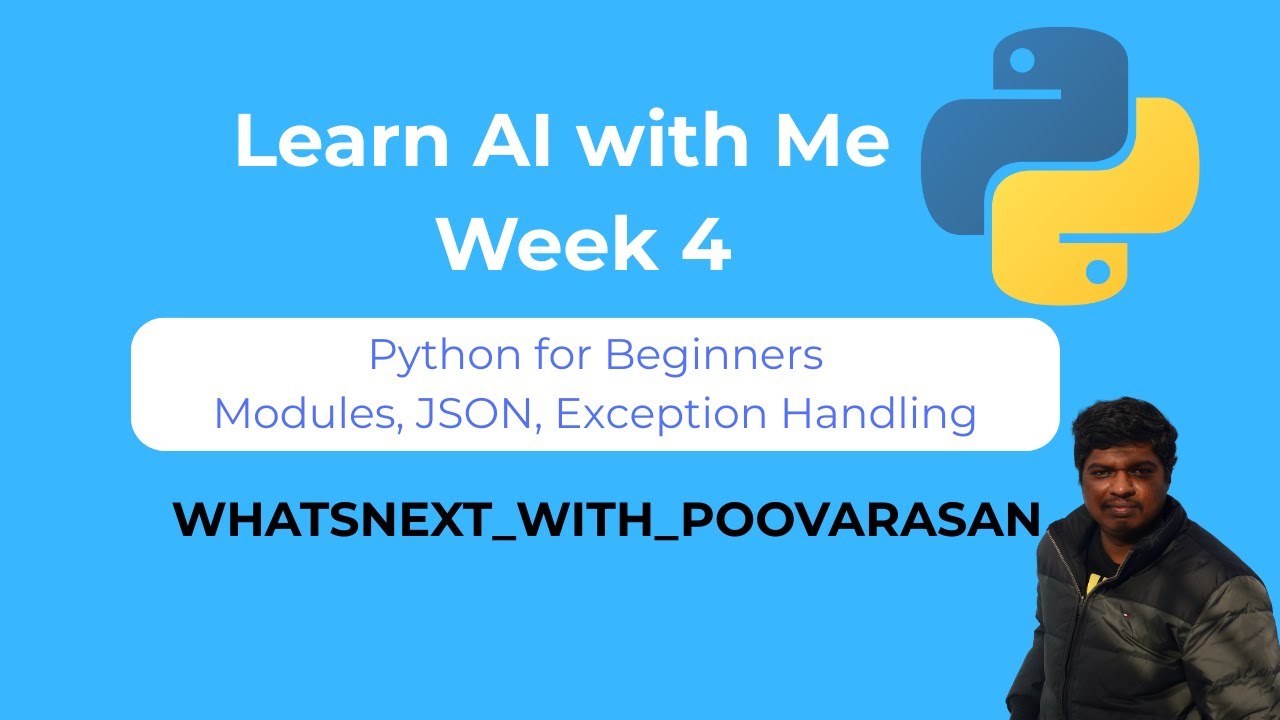 Learn AI with Me
Week 4

Python for Beginners
Modules, JSON, Exception Handling

WHATSNEXT_WITH_POOVARASAN